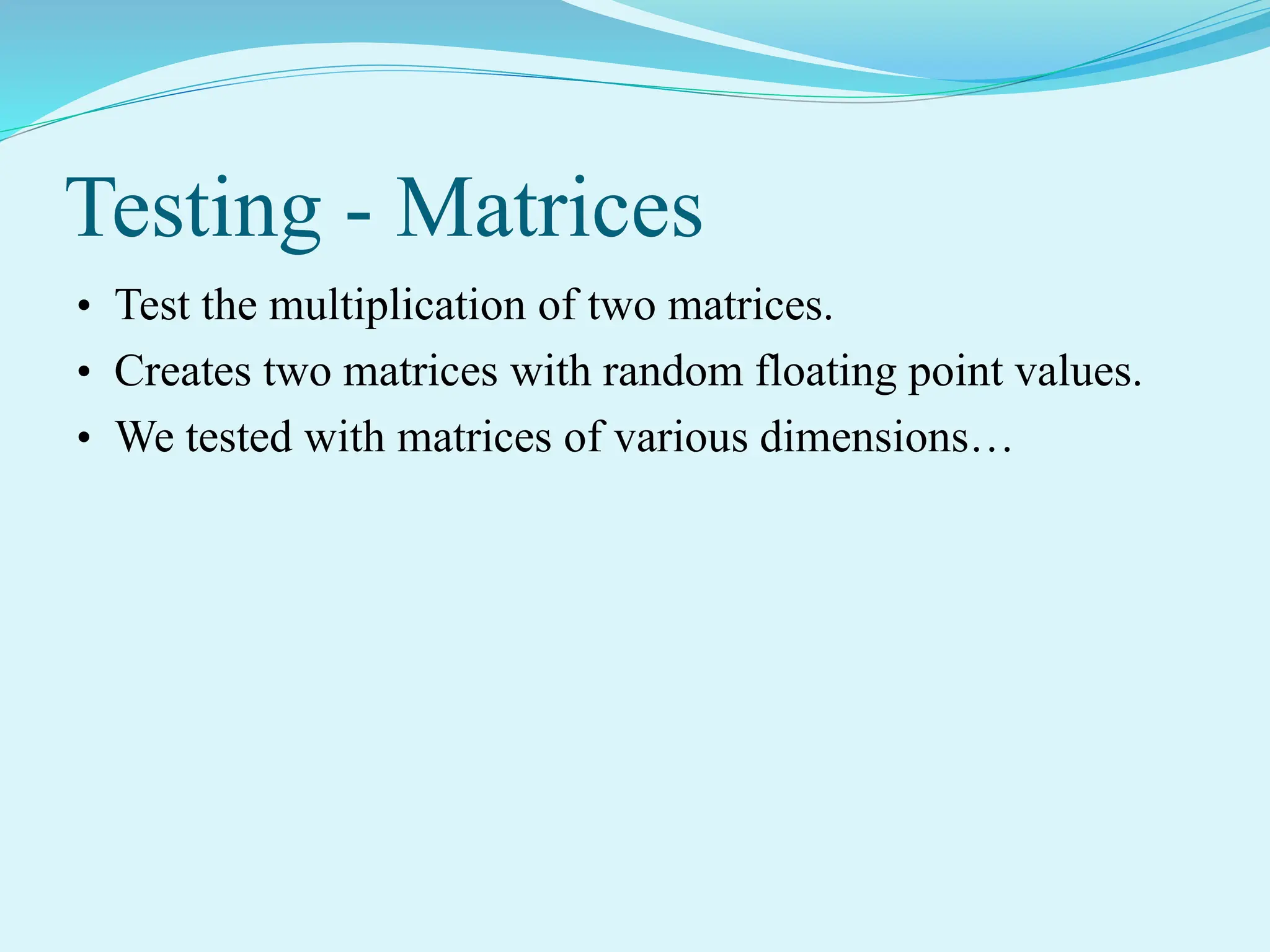 Testing - Matrices

• Test the multiplication of two matrices.
• Creates two matrices with random floating point values.
• We tested with matrices of various dimensions…